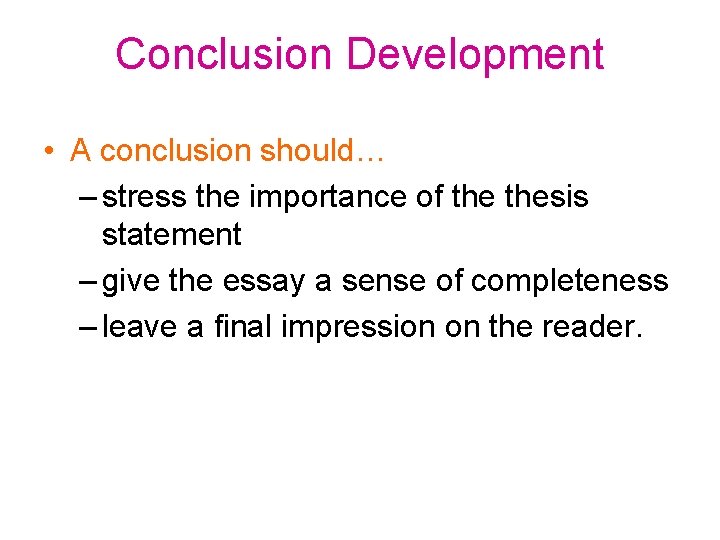 Conclusion Development

• A conclusion should…
– stress the importance of the thesis statement
– give the essay a sense of completeness
– leave a final impression on the reader.